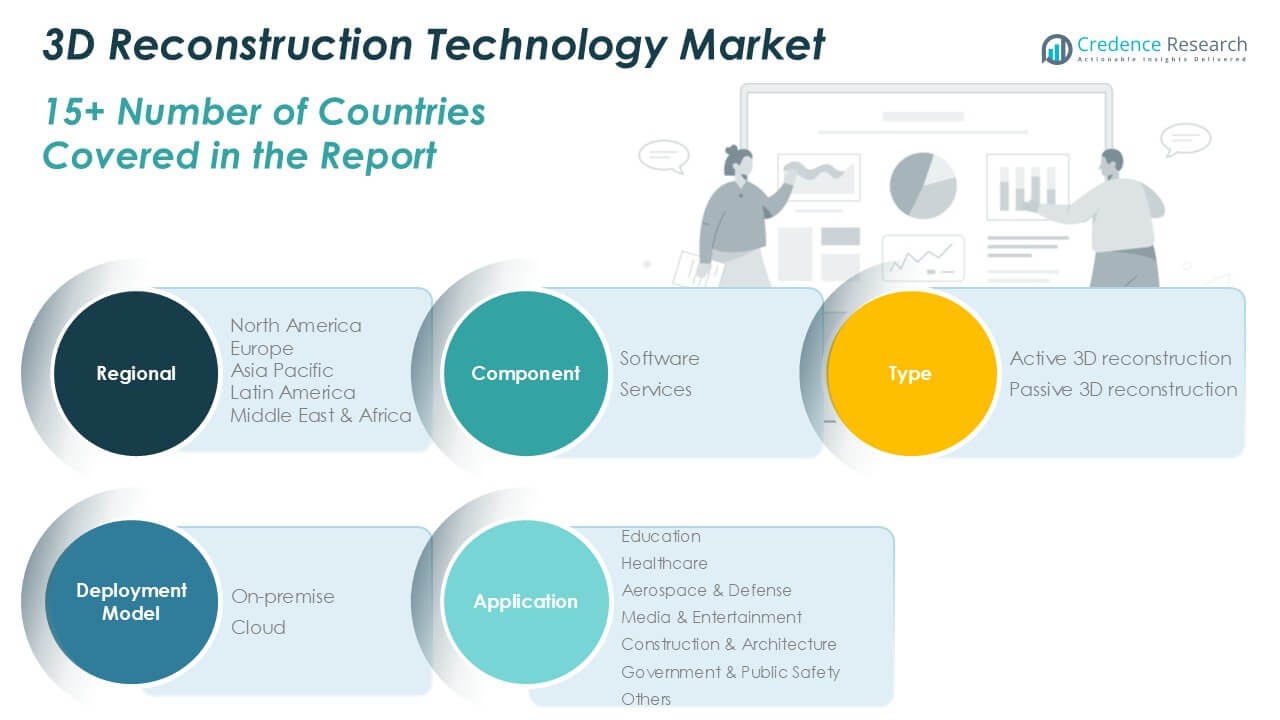 3D Reconstruction Technology Market

Credence Research
Actionable Insights Delivered

15+ Number of Countries Covered in the Report

Regional
North America
Europe
Asia Pacific
Latin America
Middle East & Africa

Component
Software
Services

Type
Active 3D reconstruction
Passive 3D reconstruction

Deployment Model
On-premise
Cloud

Application
Education
Healthcare
Aerospace & Defense
Media & Entertainment
Construction & Architecture
Government & Public Safety
Others